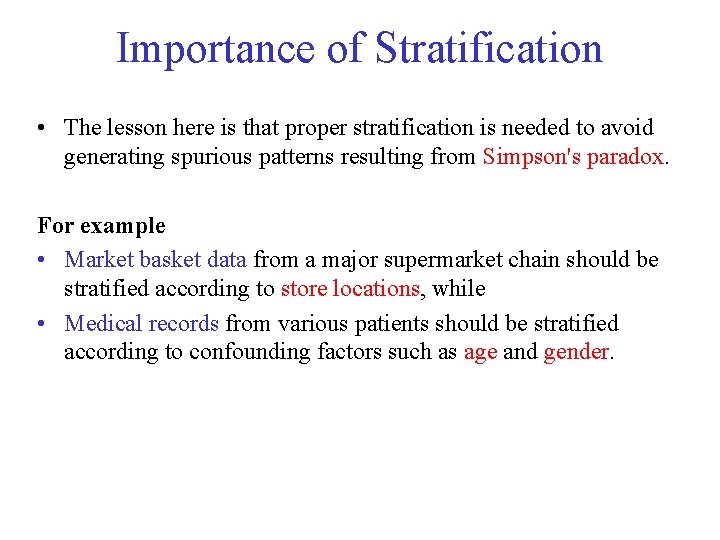 Importance of Stratification

• The lesson here is that proper stratification is needed to avoid generating spurious patterns resulting from Simpson's paradox.

For example

• Market basket data from a major supermarket chain should be stratified according to store locations, while

• Medical records from various patients should be stratified according to confounding factors such as age and gender.